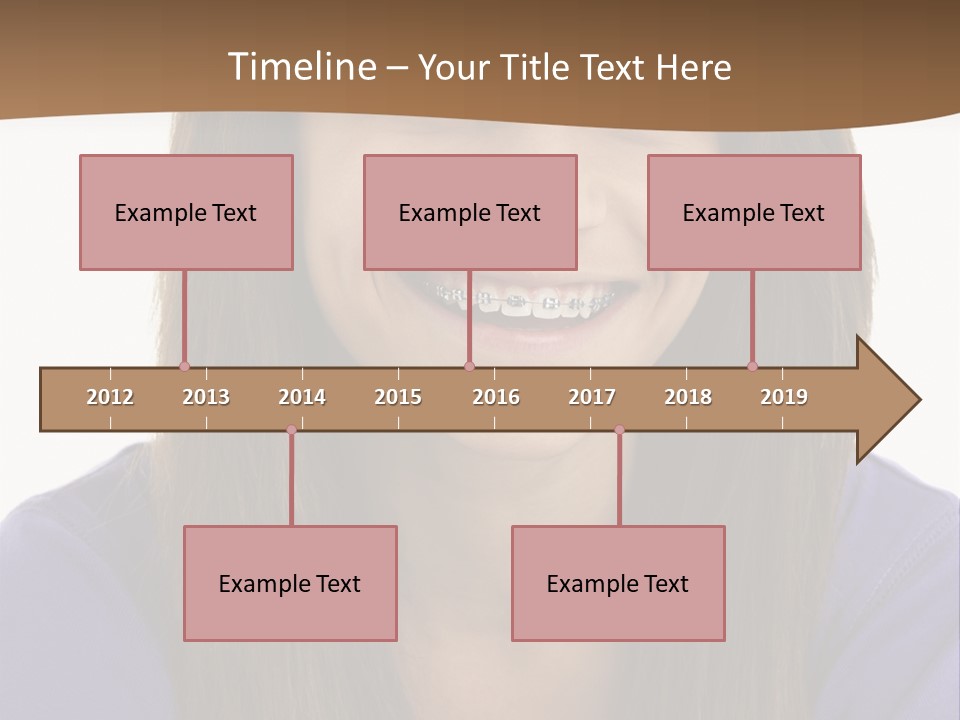 Timeline – Your Title Text Here

Example Text

Example Text

Example Text

2012 2013 2014 2015 2016 2017 2018 2019

Example Text

Example Text